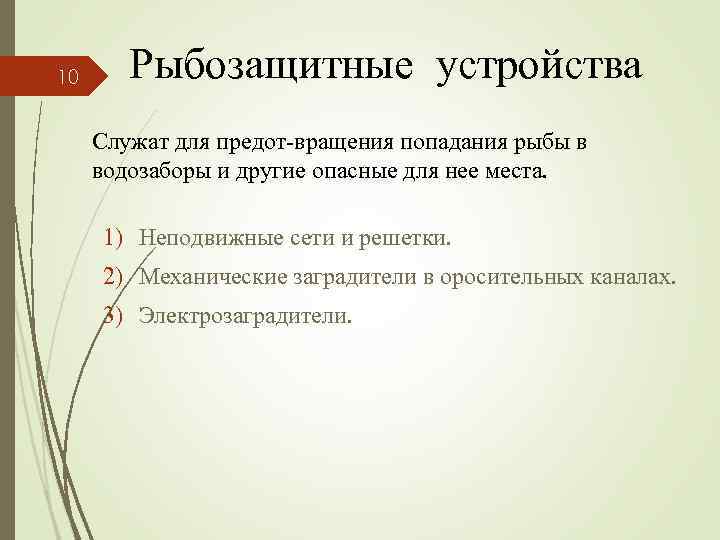 10

Рыбозащитные устройства

Служат для предот-вращения попадания рыбы в водозаборы и другие опасные для нее места.

1) Неподвижные сети и решетки.
2) Механические заградители в оросительных каналах.
3) Электрозаградители.